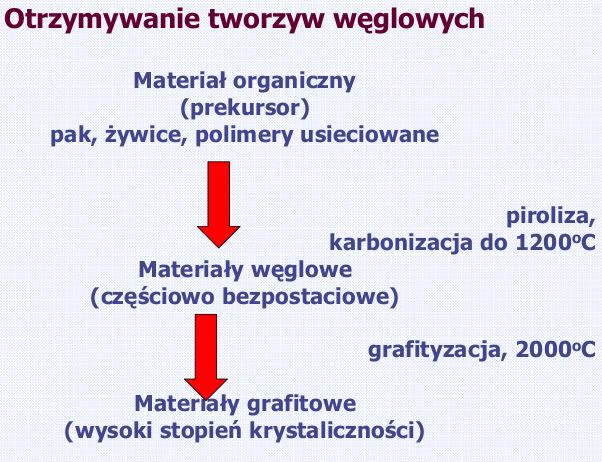 Otrzymywanie tworzyw węglowych

Materiał organiczny
(prekursor)
pak, żywice, polimery usieciowane

piroliza,
karbonizacja do 1200$^o$C

Materiały węglowe
(częściowo bezpostaciowe)

grafityzacja, 2000$^o$C

Materiały grafitowe
(wysoki stopień krystaliczności)